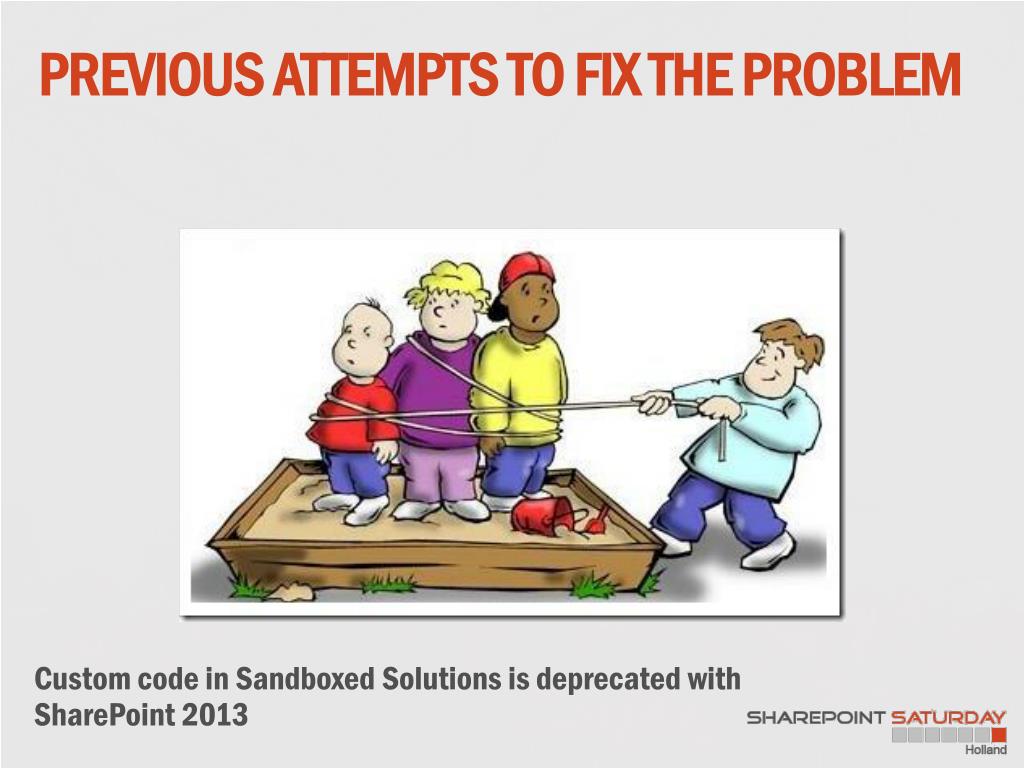 PREVIOUS ATTEMPTS TO FIX THE PROBLEM

Custom code in Sandboxed Solutions is deprecated with SharePoint 2013

SHAREPOINT SATURDAY
Holland